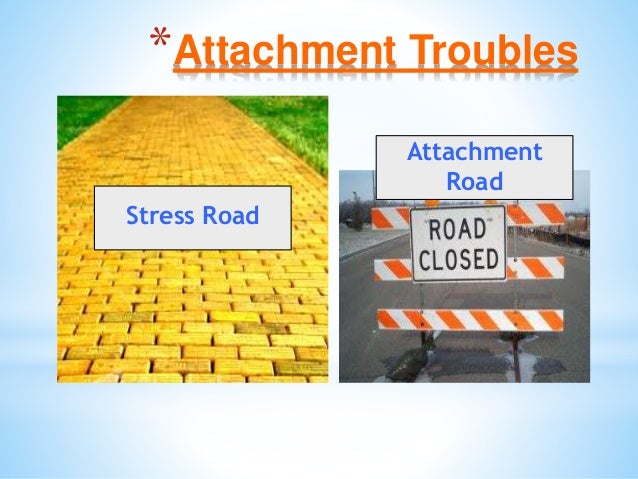 *Attachment Troubles

Stress Road

Attachment Road

ROAD CLOSED